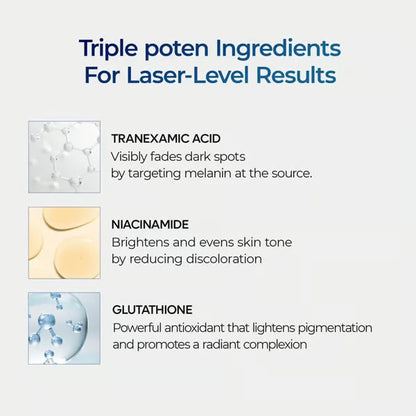 Triple poten Ingredients
For Laser-Level Results

TRANEXAMIC ACID
Visibly fades dark spots
by targeting melanin at the source.

NIACINAMIDE
Brightens and evens skin tone
by reducing discoloration

GLUTATHIONE
Powerful antioxidant that lightens pigmentation
and promotes a radiant complexion